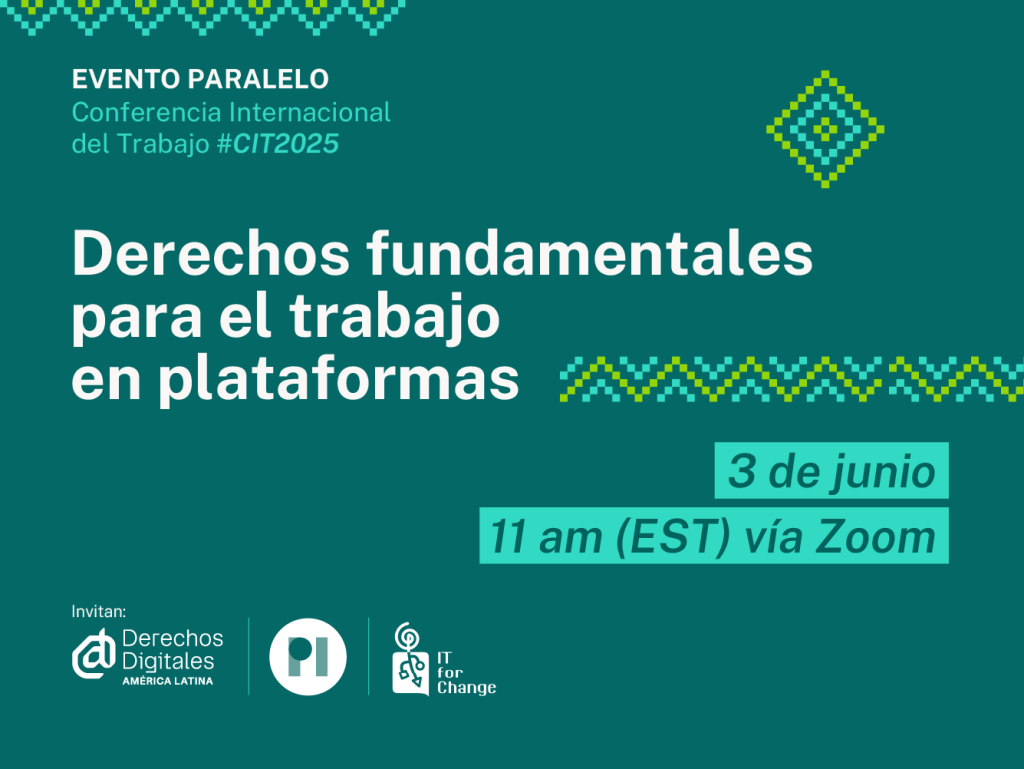 EVENTO PARALELO
Conferencia Internacional del Trabajo #CIT2025

Derechos fundamentales para el trabajo en plataformas

3 de junio
11 am (EST) vía Zoom

Invitan:
Derechos Digitales
AMÉRICA LATINA

PI

IT for Change